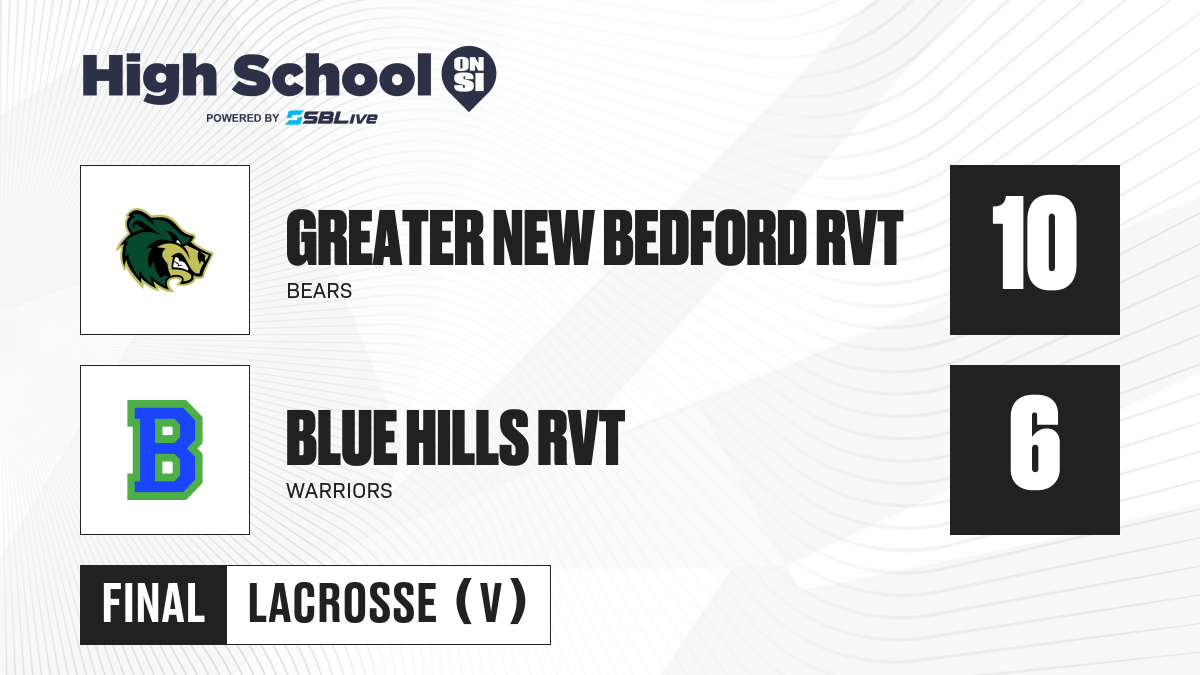 High School ON SI
POWERED BY SBLive

GREATER NEW BEDFORD RVT
BEARS
10

B
BLUE HILLS RVT
WARRIORS
6

FINAL LACROSSE (V)